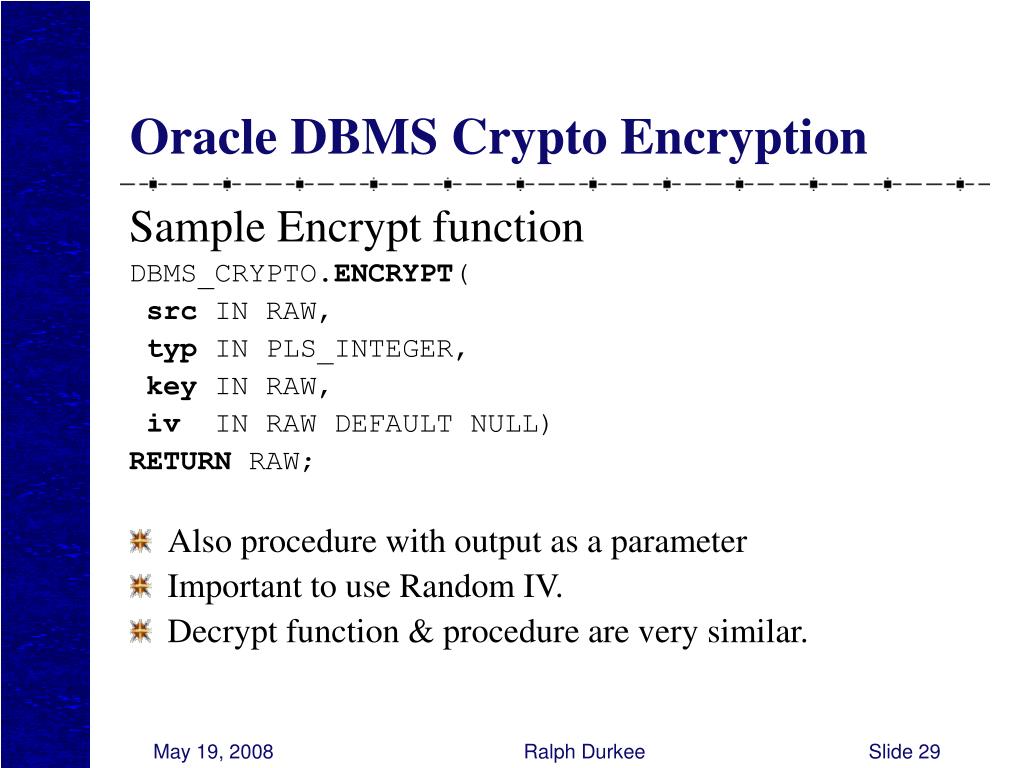 Oracle DBMS Crypto Encryption

Sample Encrypt function

DBMS_CRYPTO.ENCRYPT(
src IN RAW,
typ IN PLS_INTEGER,
key IN RAW,
iv IN RAW DEFAULT NULL)
RETURN RAW;

Also procedure with output as a parameter
Important to use Random IV.
Decrypt function & procedure are very similar.

May 19, 2008 Ralph Durkee Slide 29